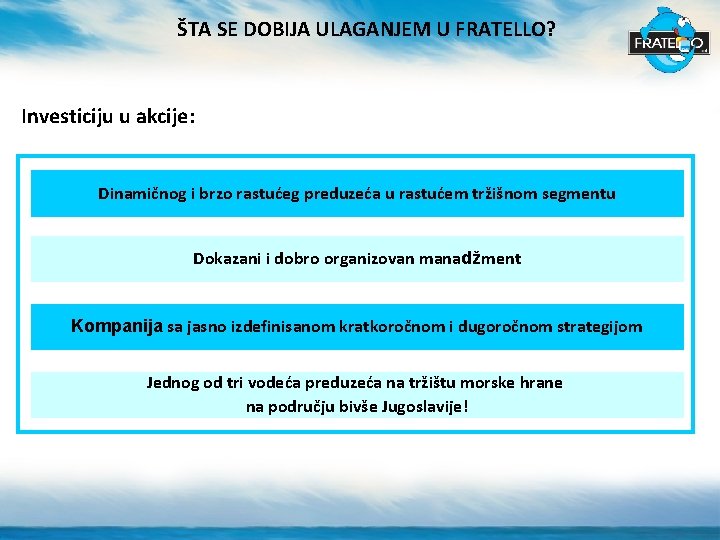 ŠTA SE DOBIJA ULAGANJEM U FRATELLO?

FRATELLO

Investiciju u akcije:

Dinamičnog i brzo rastućeg preduzeća u rastućem tržišnom segmentu

Dokazani i dobro organizovan manadžment

Kompanija sa jasno izdefinisanom kratkoročnom i dugoročnom strategijom

Jednog od tri vodeća preduzeća na tržištu morske hrane
na području bivše Jugoslavije!